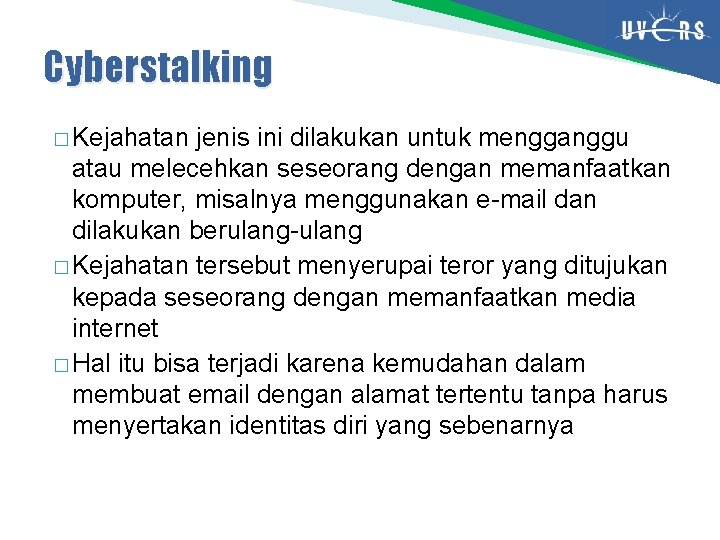 UVERS

Cyberstalking

□ Kejahatan jenis ini dilakukan untuk mengganggu atau melecehkan seseorang dengan memanfaatkan komputer, misalnya menggunakan e-mail dan dilakukan berulang-ulang

□ Kejahatan tersebut menyerupai teror yang ditujukan kepada seseorang dengan memanfaatkan media internet

□ Hal itu bisa terjadi karena kemudahan dalam membuat email dengan alamat tertentu tanpa harus menyertakan identitas diri yang sebenarnya